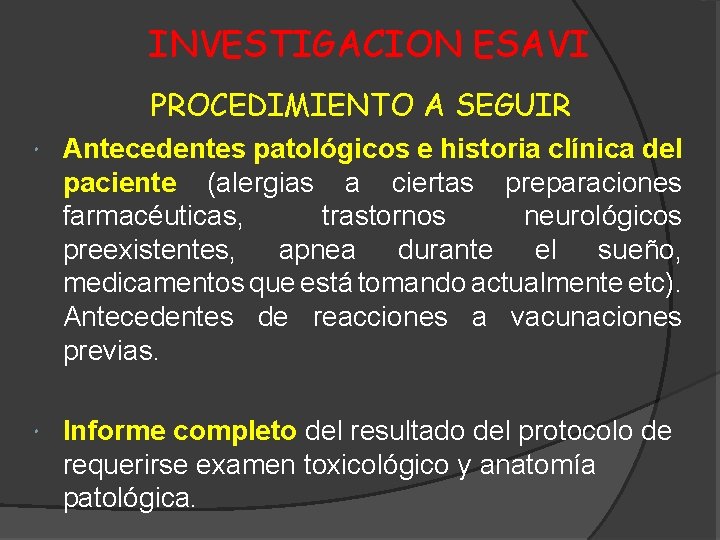 INVESTIGACION ESAVI

PROCEDIMIENTO A SEGUIR

• Antecedentes patológicos e historia clínica del paciente (alergias a ciertas preparaciones farmacéuticas, trastornos neurológicos preexistentes, apnea durante el sueño, medicamentos que está tomando actualmente etc). Antecedentes de reacciones a vacunaciones previas.

• Informe completo del resultado del protocolo de requerirse examen toxicológico y anatomía patológica.